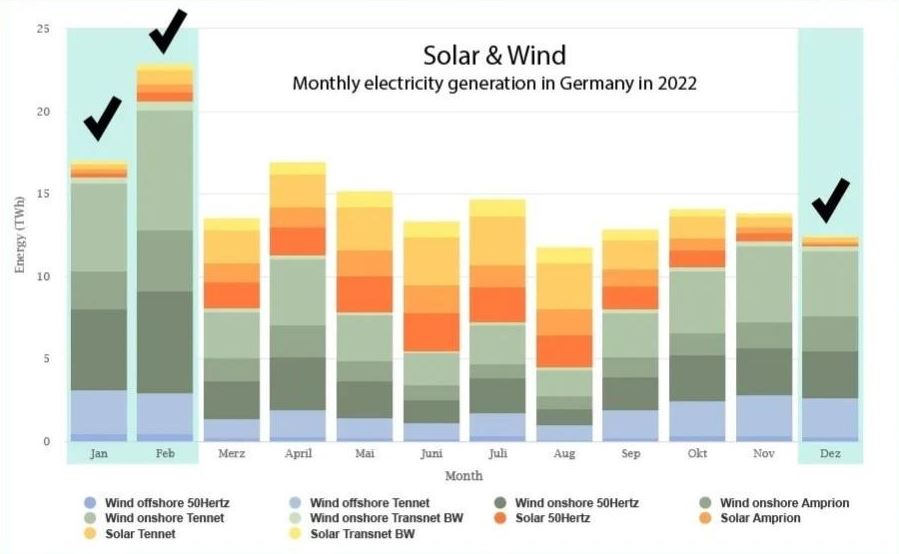 Solar & Wind
Monthly electricity generation in Germany in 2022

Energy (TWh)

25
20
15
10
5
0

Jan
Feb
Merz
April
Mai
Juni
Juli
Aug
Sep
Okt
Nov
Dez

Month

Wind offshore 50Hertz
Wind offshore Tennet
Wind onshore 50Hertz
Wind onshore Amprion
Wind onshore Tennet
Wind onshore Transnet BW
Solar 50Hertz
Solar Amprion
Solar Tennet
Solar Transnet BW